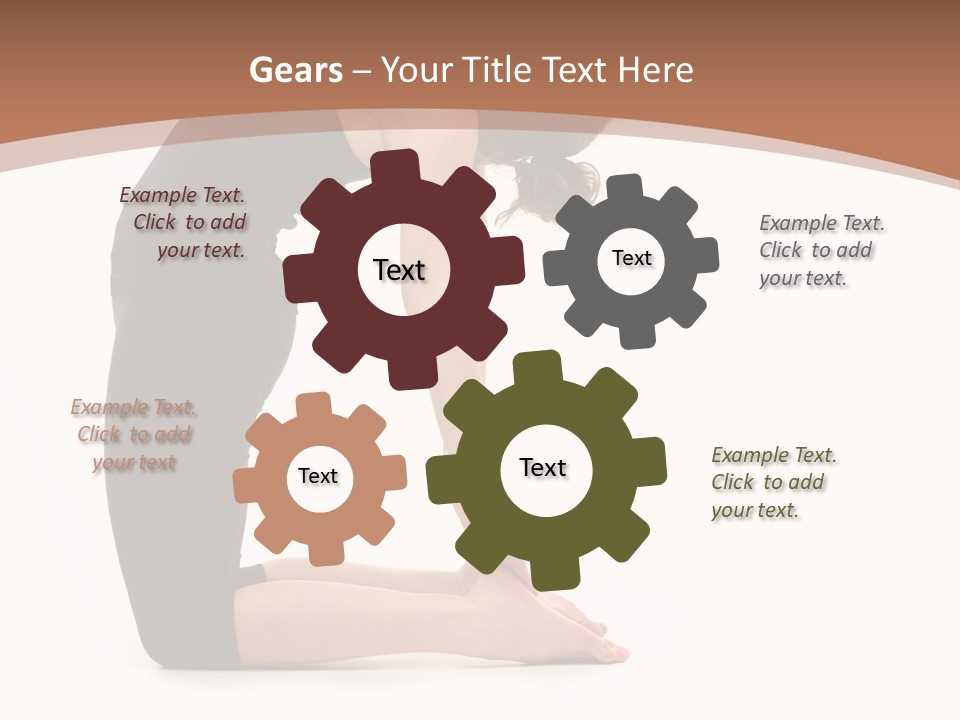 Gears – Your Title Text Here

Example Text. Click to add your text.

Text

Text

Example Text. Click to add your text.

Example Text. Click to add your text

Text

Text

Example Text. Click to add your text.